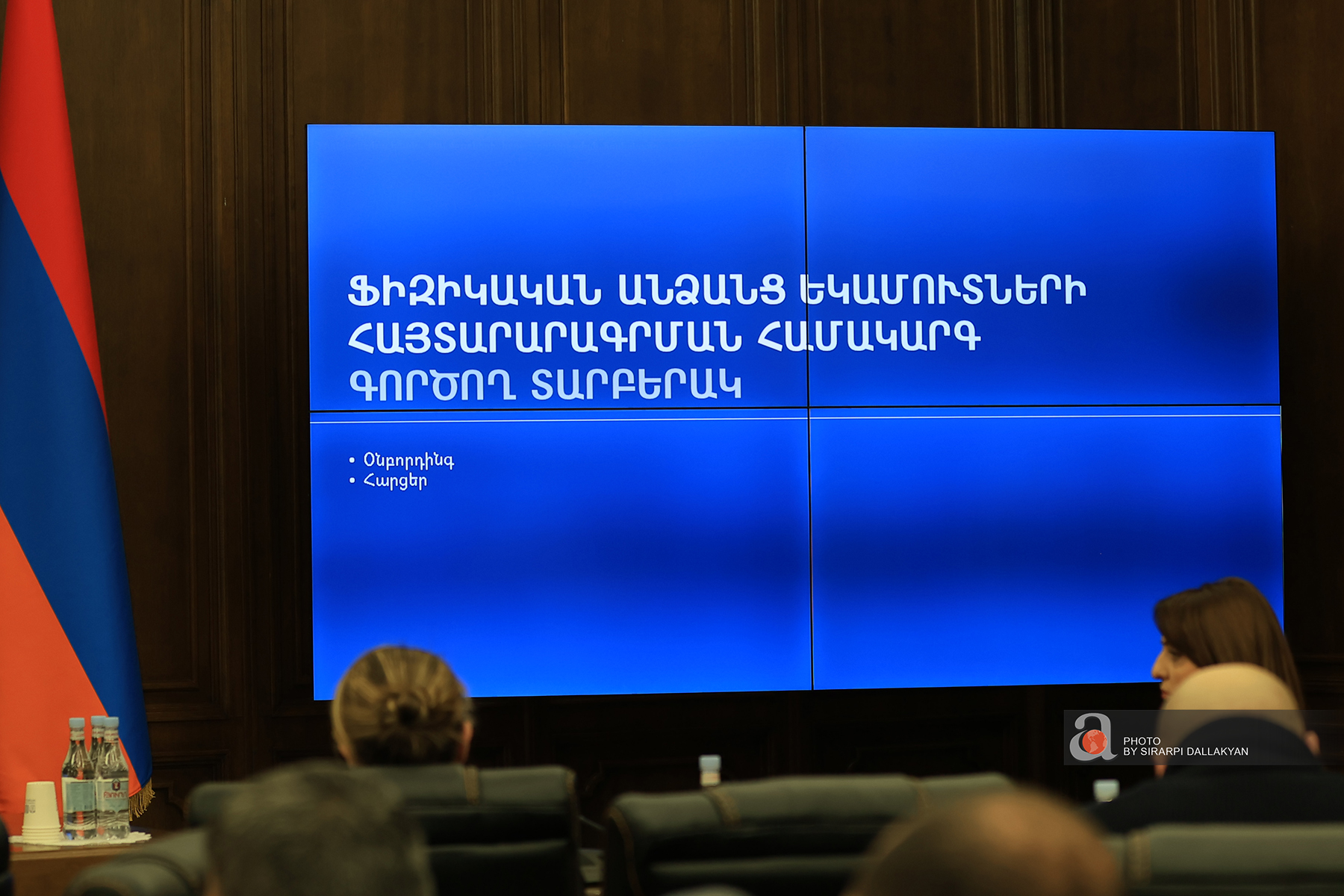 ՖԻԶԻԿԱԿԱՆ ԱՆՁԱՆՑ ԵԿԱՄՈՒՏՆԵՐԻ ՀԱՅՏԱՐԱՐԱԳՐՄԱՆ ՀԱՄԱԿԱՐԳ
ԳՈՐԾՈՂ ՏԱՐԲԵՐԱԿ

• Օնբորդինգ
• Հարցեր

PHOTO
BY SIRARPI DALLAKYAN